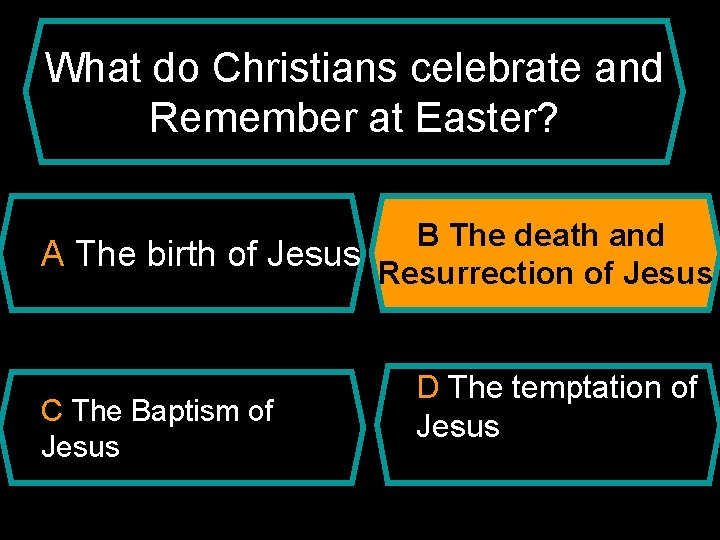 What do Christians celebrate and Remember at Easter?

A The birth of Jesus

B The death and Resurrection of Jesus

C The Baptism of Jesus

D The temptation of Jesus